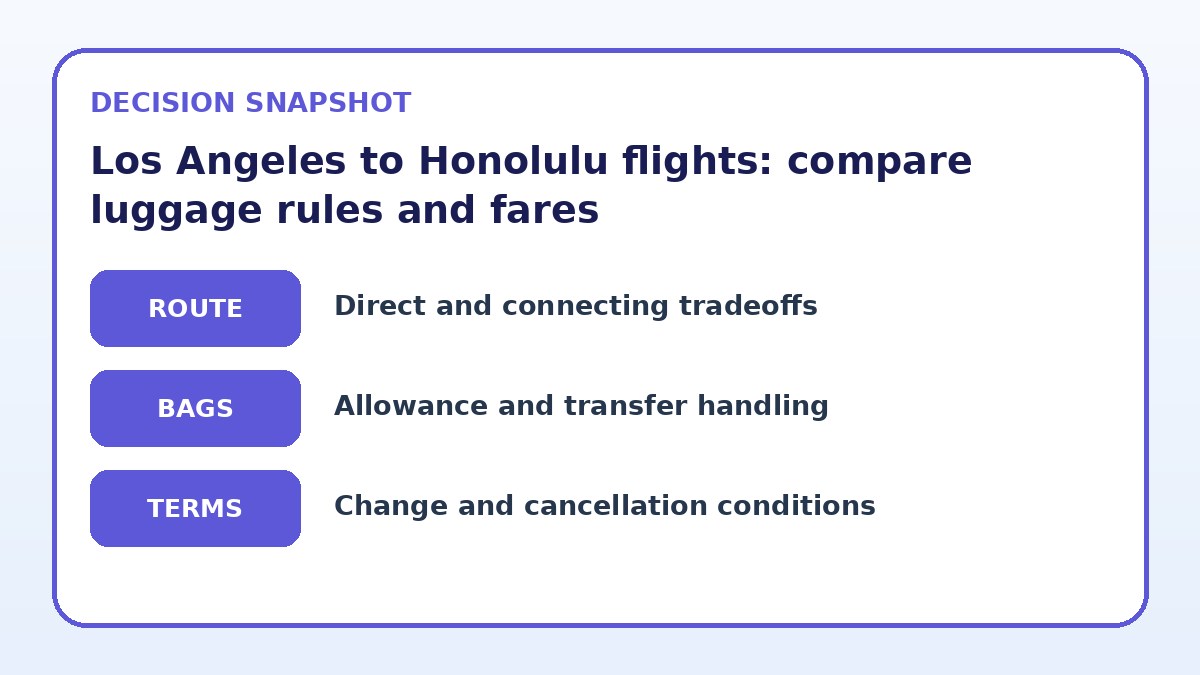 DECISION SNAPSHOT

Los Angeles to Honolulu flights: compare luggage rules and fares

ROUTE

Direct and connecting tradeoffs

BAGS

Allowance and transfer handling

TERMS

Change and cancellation conditions